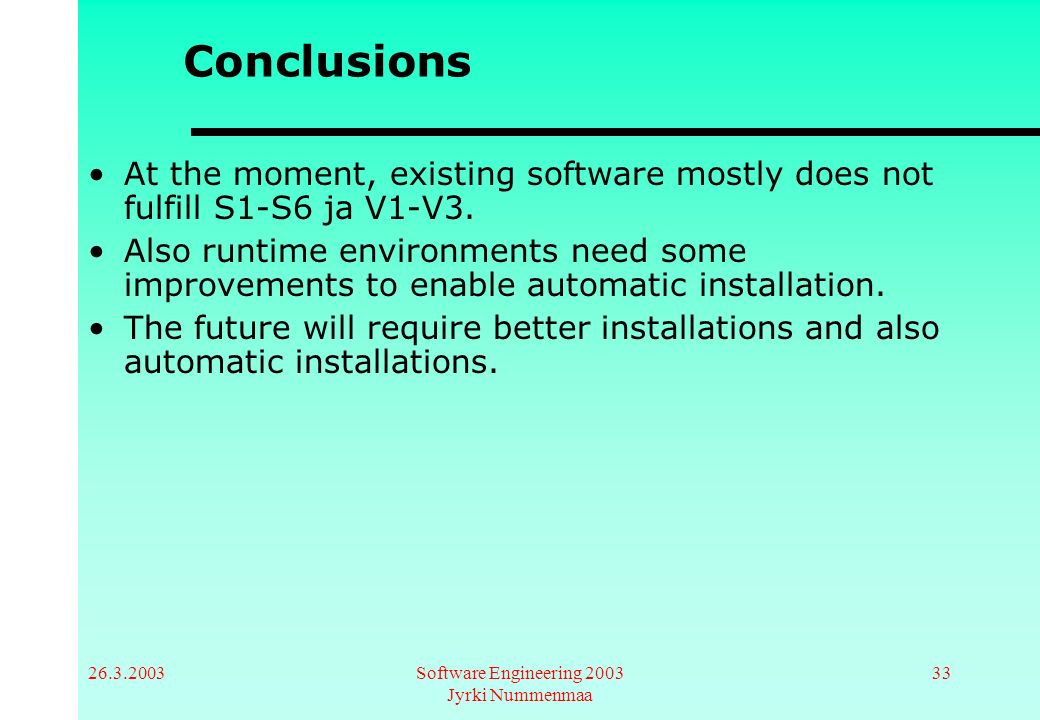 Conclusions

• At the moment, existing software mostly does not fulfill S1-S6 ja V1-V3.
• Also runtime environments need some improvements to enable automatic installation.
• The future will require better installations and also automatic installations.

26.3.2003

Software Engineering 2003
Jyrki Nummenmaa

33